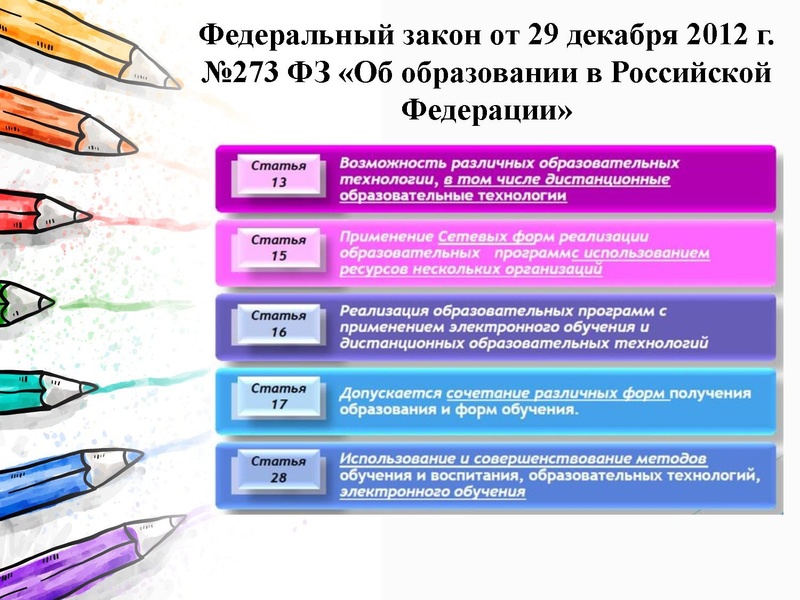 Федеральный закон от 29 декабря 2012 г. №273 ФЗ «Об образовании в Российской Федерации»

Статья 13

Возможность различных образовательных технологии, в том числе дистанционные образовательные технологии

Статья 15

Применение Сетевых форм реализации образовательных программс использованием ресурсов нескольких организаций

Статья 16

Реализация образовательных программ с применением электронного обучения и дистанционных образовательных технологий

Статья 17

Допускается сочетание различных форм получения образования и форм обучения.

Статья 28

Использование и совершенствование методов обучения и воспитания, образовательных технологий, электронного обучения